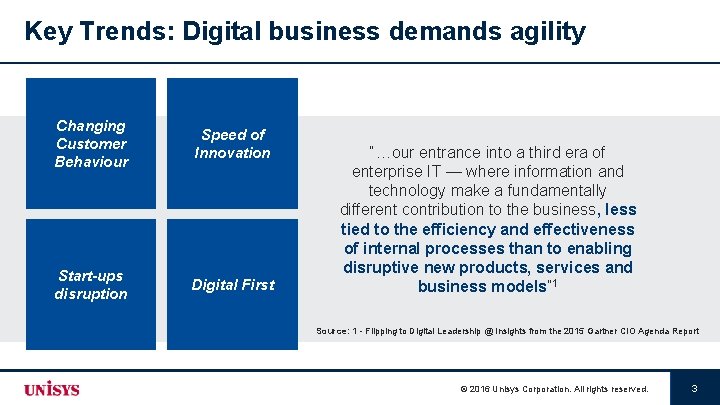 Key Trends: Digital business demands agility

Changing Customer Behaviour

Speed of Innovation

Start-ups disruption

Digital First

"…our entrance into a third era of enterprise IT — where information and technology make a fundamentally different contribution to the business, less tied to the efficiency and effectiveness of internal processes than to enabling disruptive new products, services and business models"$^1$

Source: 1 - Flipping to Digital Leadership @ Insights from the 2015 Gartner CIO Agenda Report

UNISYS

© 2016 Unisys Corporation. All rights reserved.

3